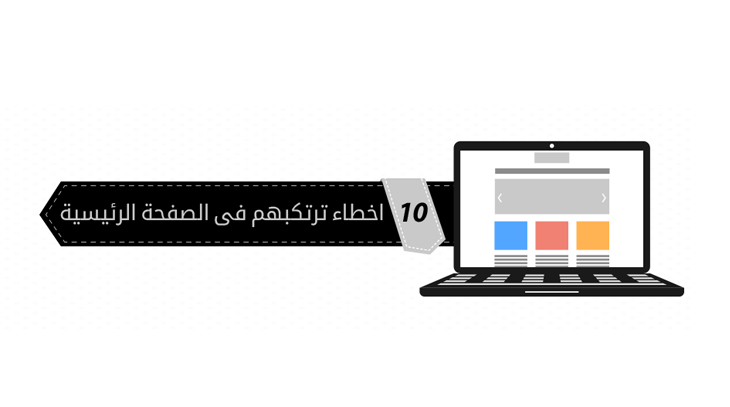 10 اخطاء ترتكبهم فى الصفحة الرئيسية